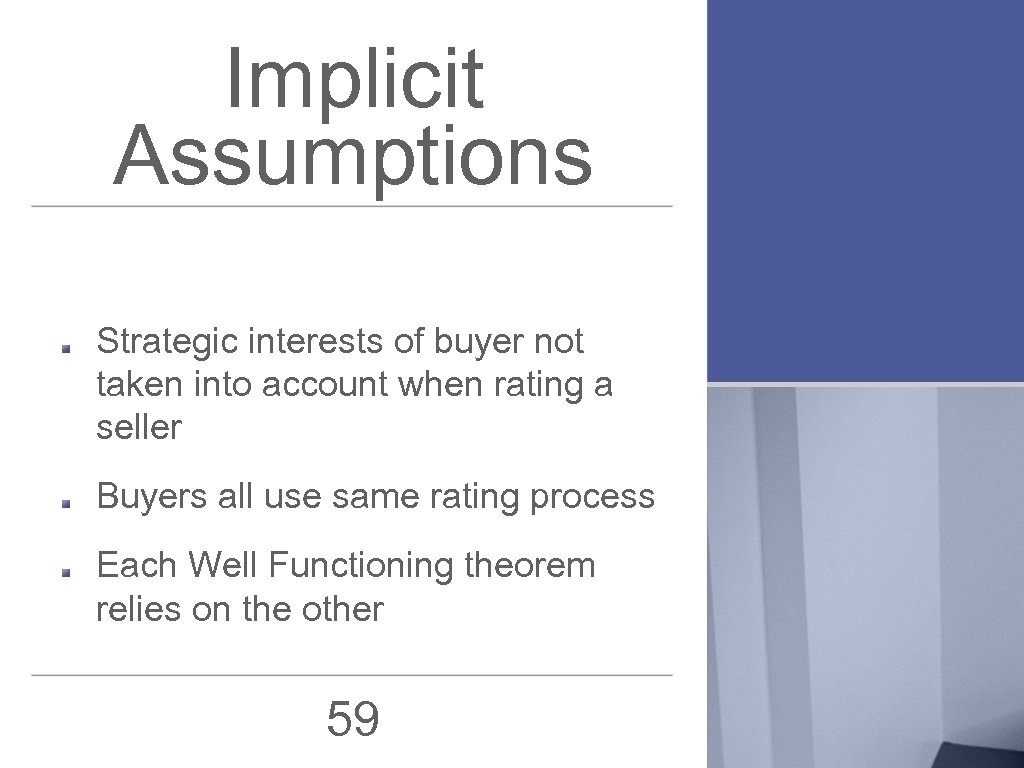 Implicit Assumptions

Strategic interests of buyer not taken into account when rating a seller

Buyers all use same rating process

Each Well Functioning theorem relies on the other

59